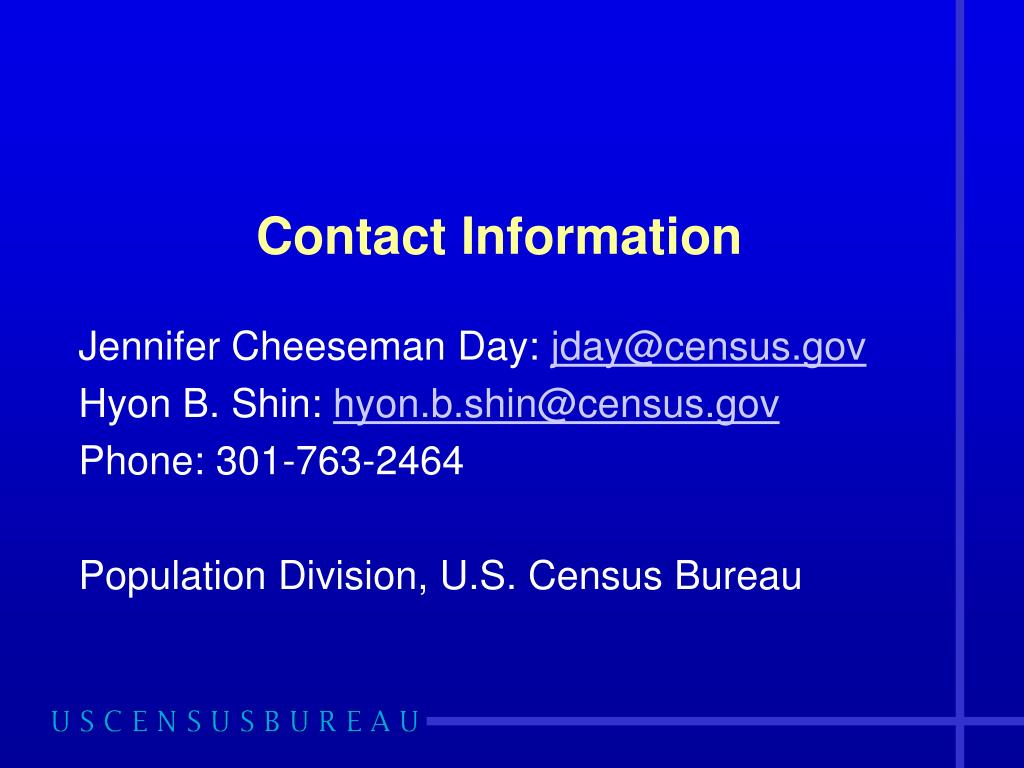 Contact Information

Jennifer Cheeseman Day: jday@census.gov
Hyon B. Shin: hyon.b.shin@census.gov
Phone: 301-763-2464

Population Division, U.S. Census Bureau

USCENSUSBUREAU